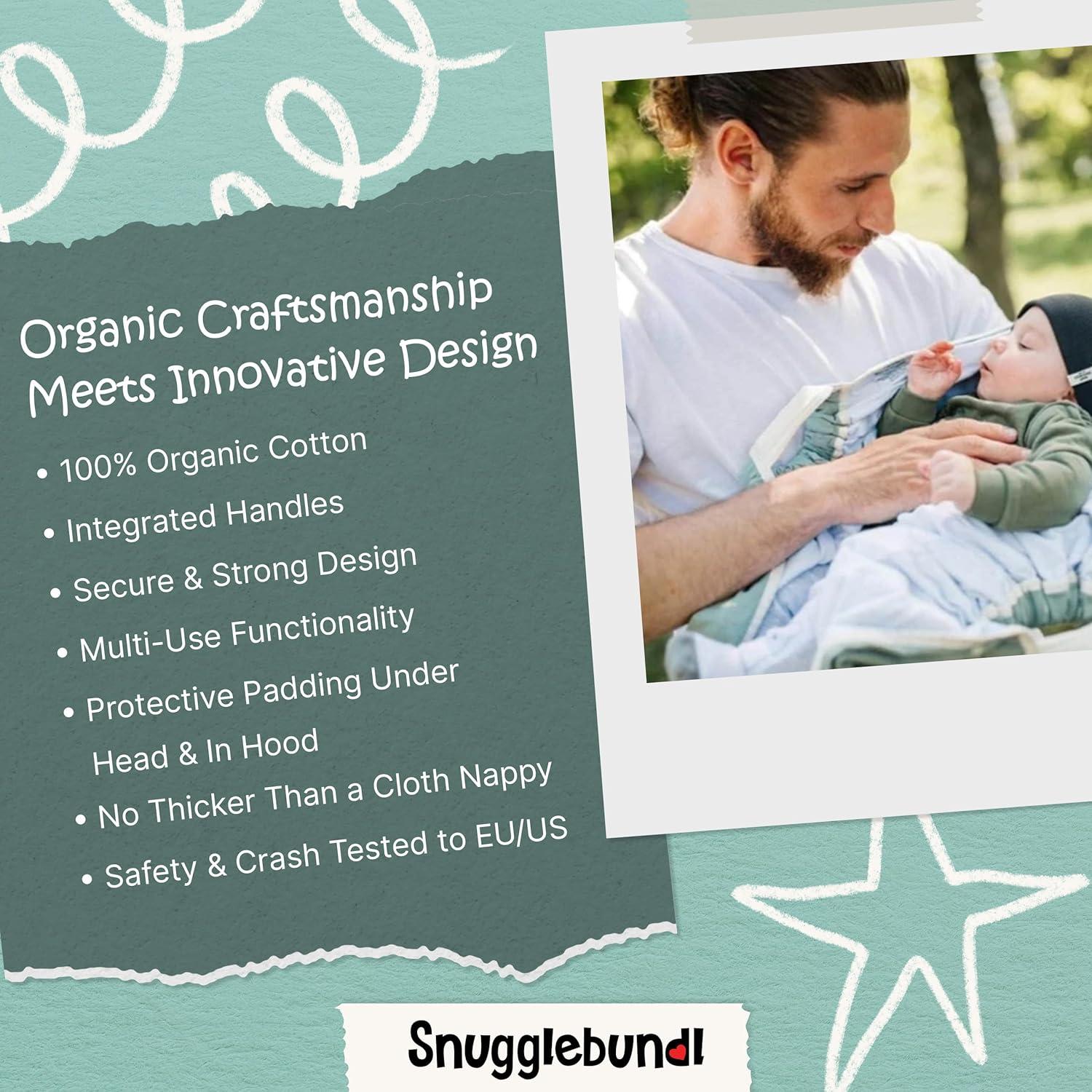 Organic Craftsmanship Meets Innovative Design

• 100% Organic Cotton
• Integrated Handles
• Secure & Strong Design
• Multi-Use Functionality
• Protective Padding Under Head & In Hood
• No Thicker Than a Cloth Nappy
• Safety & Crash Tested to EU/US

Snugglebundl